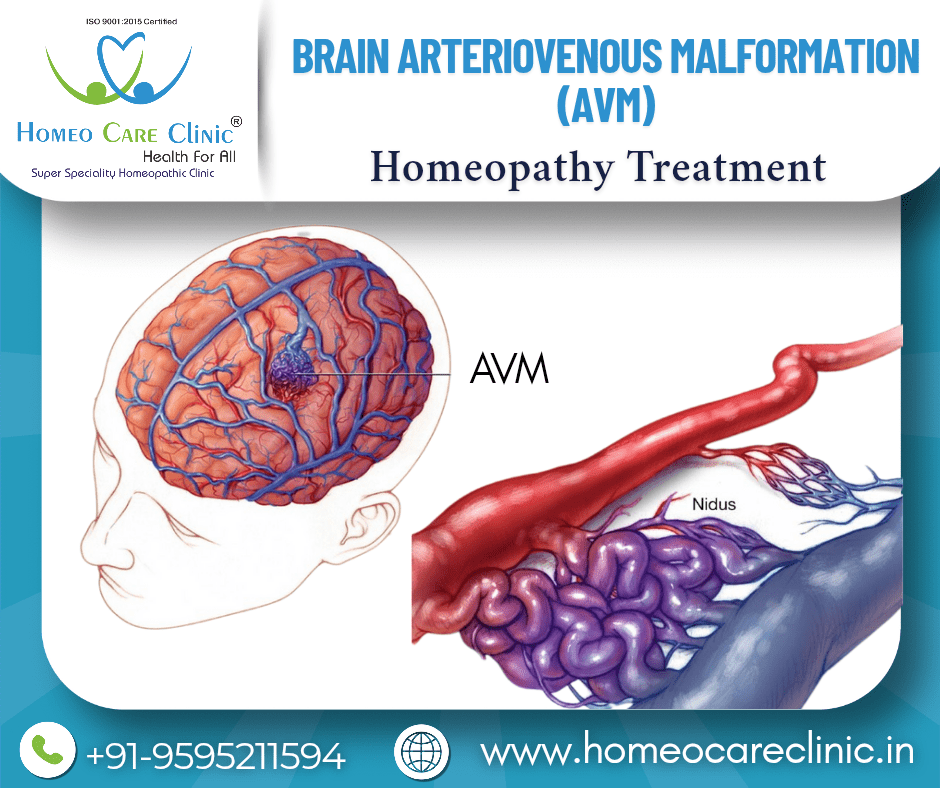 ISO 9001:2015 Certified

HOMEO CARE CLINIC®
Health For All
Super Speciality Homeopathic Clinic

BRAIN ARTERIOVENOUS MALFORMATION (AVM)

Homeopathy Treatment

AVM

Nidus

+91-9595211594

www.homeocareclinic.in